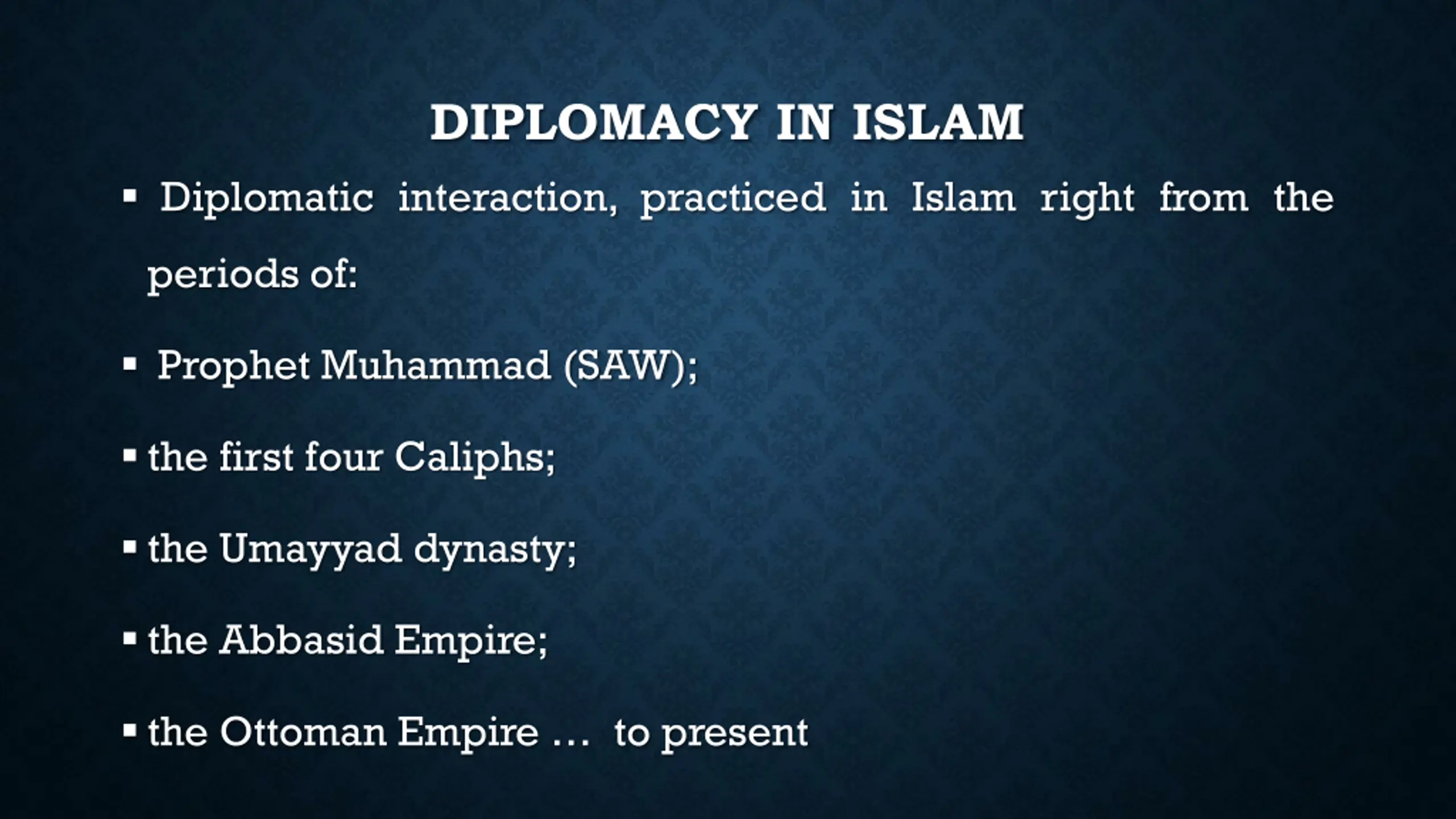 DIPLOMACY IN ISLAM

▪ Diplomatic interaction, practiced in Islam right from the periods of:

▪ Prophet Muhammad (SAW);

▪ the first four Caliphs;

▪ the Umayyad dynasty;

▪ the Abbasid Empire;

▪ the Ottoman Empire … to present